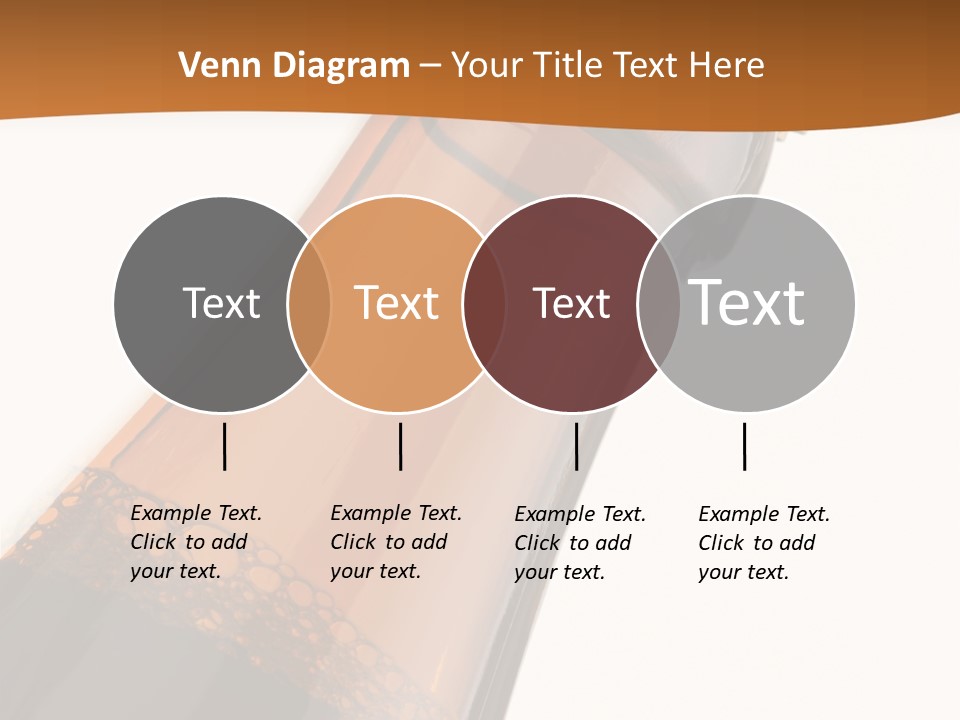 Venn Diagram – Your Title Text Here

Text

Text

Text

Text

Example Text. Click to add your text.

Example Text. Click to add your text.

Example Text. Click to add your text.

Example Text. Click to add your text.